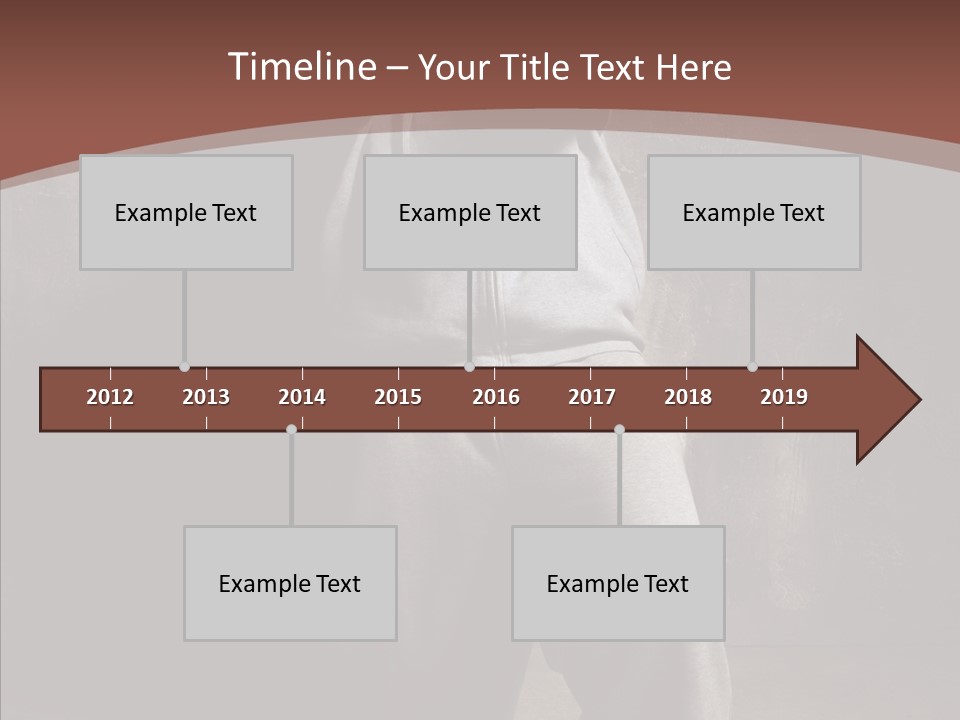 Timeline – Your Title Text Here

Example Text

Example Text

Example Text

2012 2013 2014 2015 2016 2017 2018 2019

Example Text

Example Text